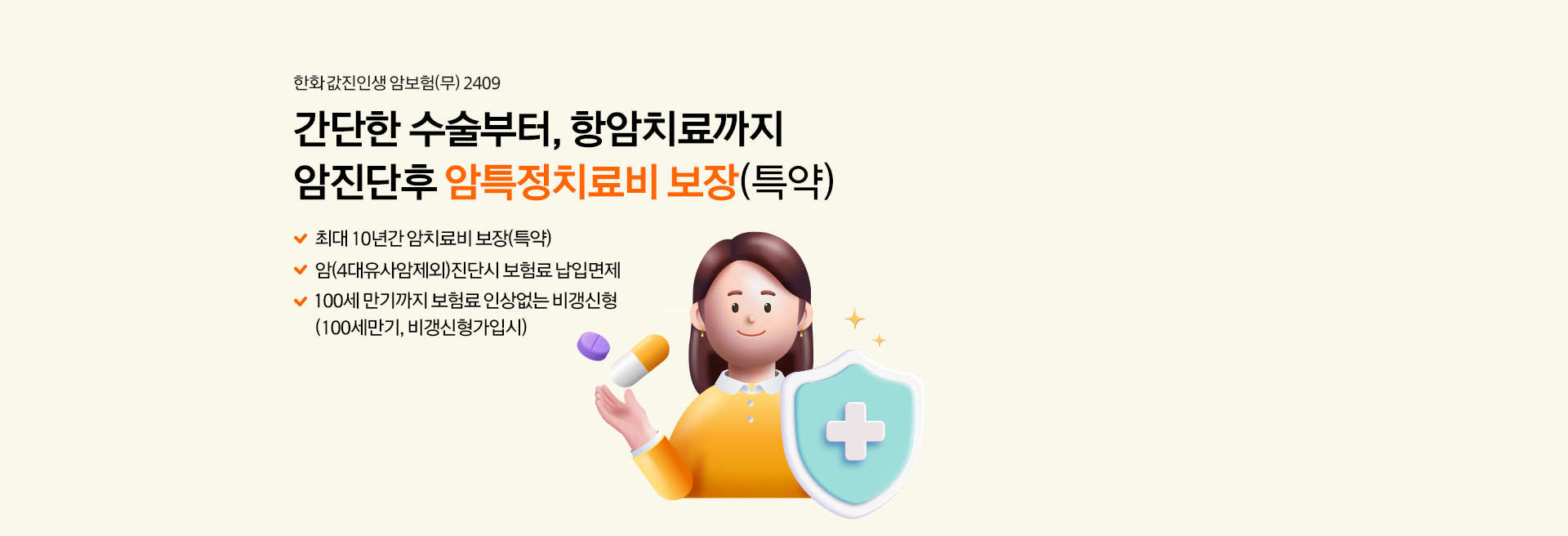 한화 값진인생 암보험(무) 2409

간단한 수술부터, 항암치료까지
암진단후 암특정치료비 보장(특약)

최대 10년간 암치료비 보장(특약)
암(4대유사암제외)진단시 보험료 납입면제
100세 만기까지 보험료 인상없는 비갱신형 (100세만기, 비갱신형가입시)